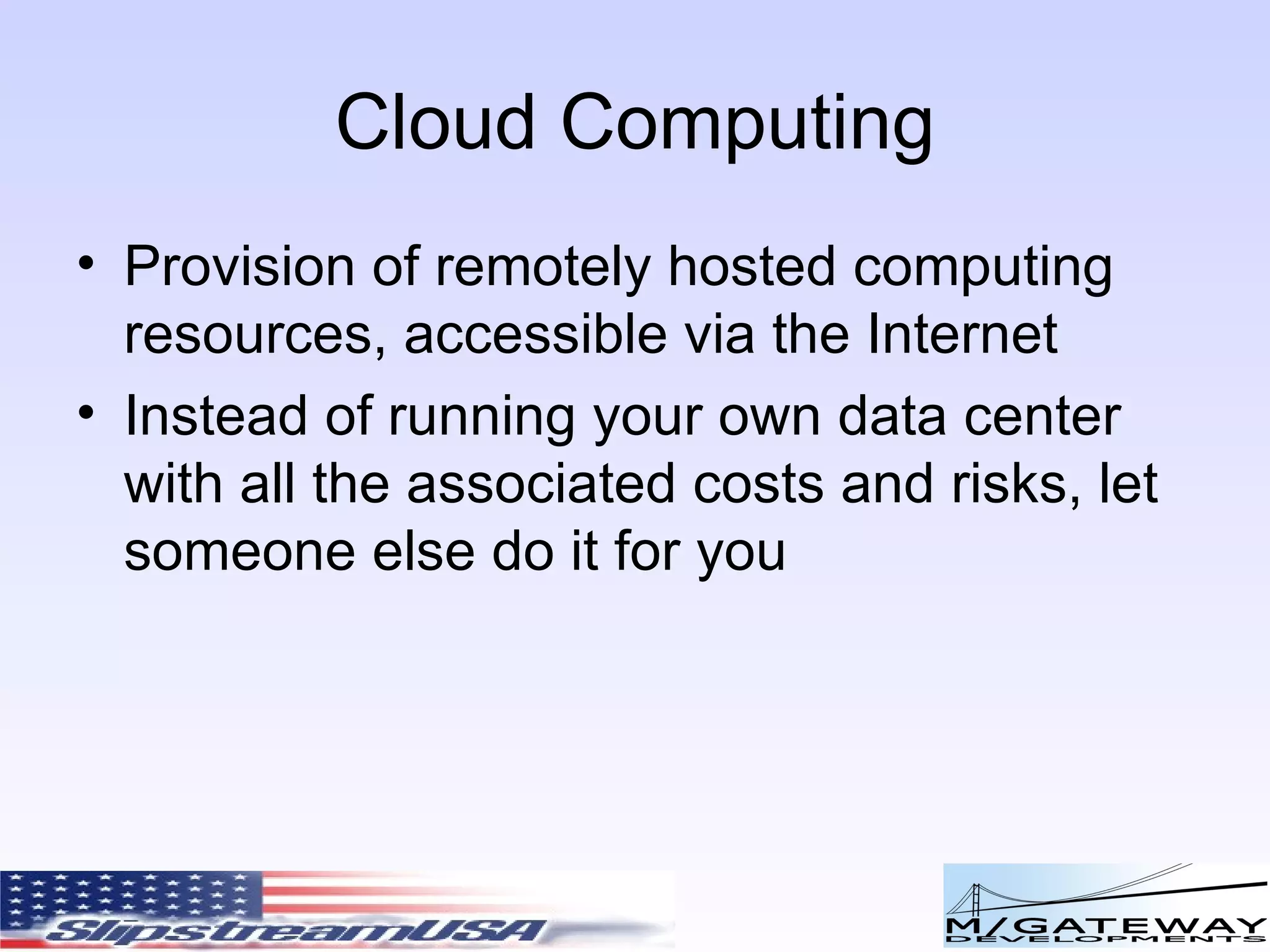 Cloud Computing

• Provision of remotely hosted computing resources, accessible via the Internet

• Instead of running your own data center with all the associated costs and risks, let someone else do it for you

SlipstreamUSA

M/GATEWAY DEVELOPMENTS